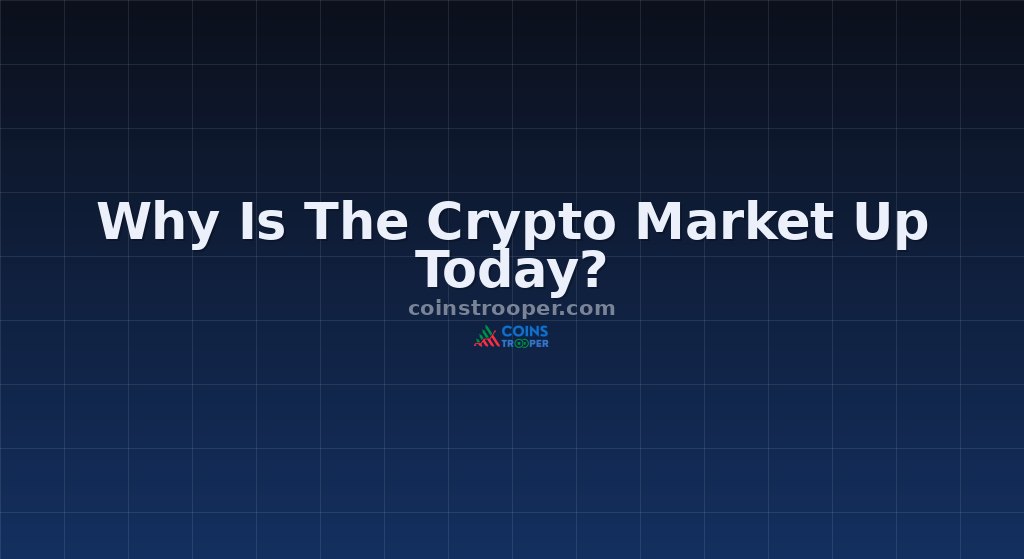 Why Is The Crypto Market Up Today?

coinstrooper.com

COINS TROOPER